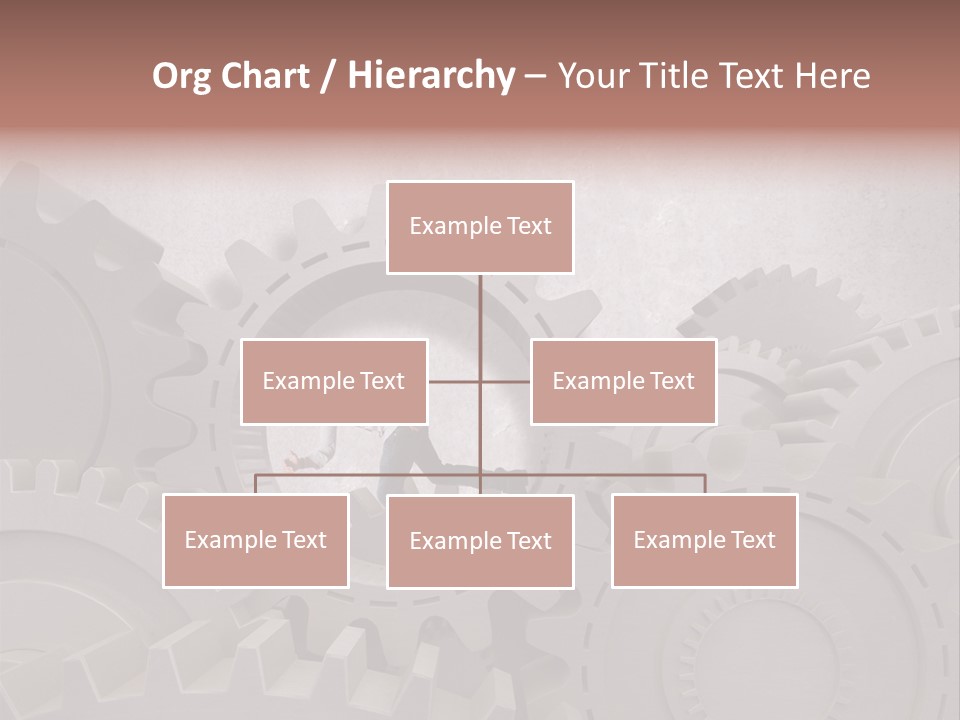 Org Chart / Hierarchy – Your Title Text Here

Example Text

Example Text

Example Text

Example Text

Example Text

Example Text